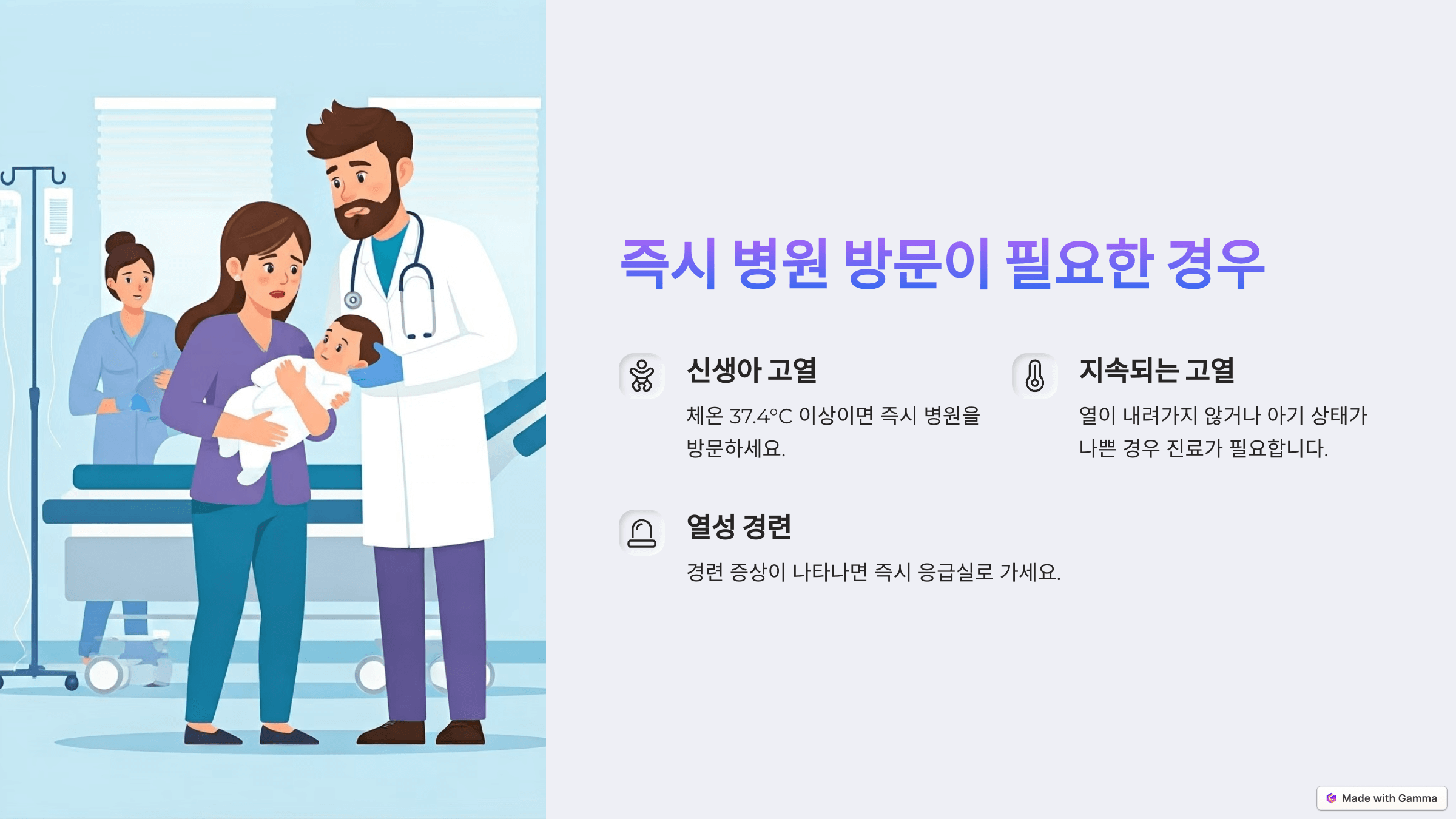 즉시 병원 방문이 필요한 경우

신생아 고열

체온 37.4°C 이상이면 즉시 병원을 방문하세요.

지속되는 고열

열이 내려가지 않거나 아기 상태가 나쁜 경우 진료가 필요합니다.

열성 경련

경련 증상이 나타나면 즉시 응급실로 가세요.

Made with Gamma